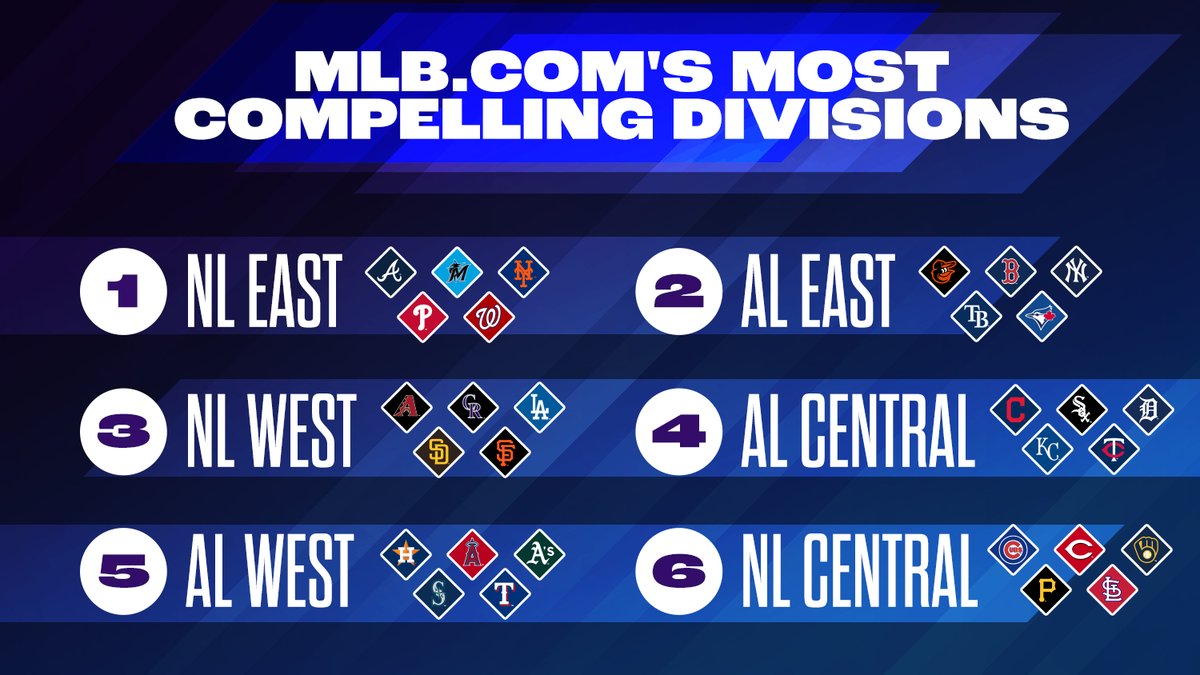 MLB.COM'S MOST COMPELLING DIVISIONS

1 NL EAST

2 AL EAST

3 NL WEST

4 AL CENTRAL

5 AL WEST

6 NL CENTRAL